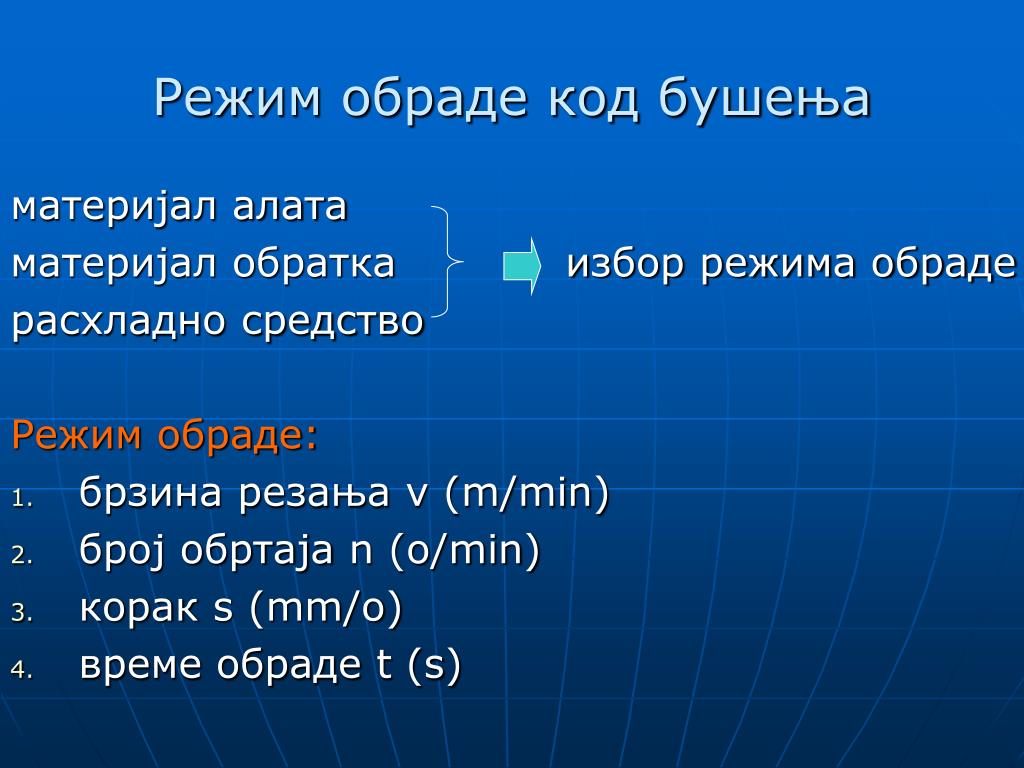 Режим обраде код бушења

материјал алата
материјал обратка
расхладно средство

избор режима обраде

Режим обраде:
1. брзина резања v (m/min)
2. број обртаја n (o/min)
3. корак s (mm/o)
4. време обраде t (s)